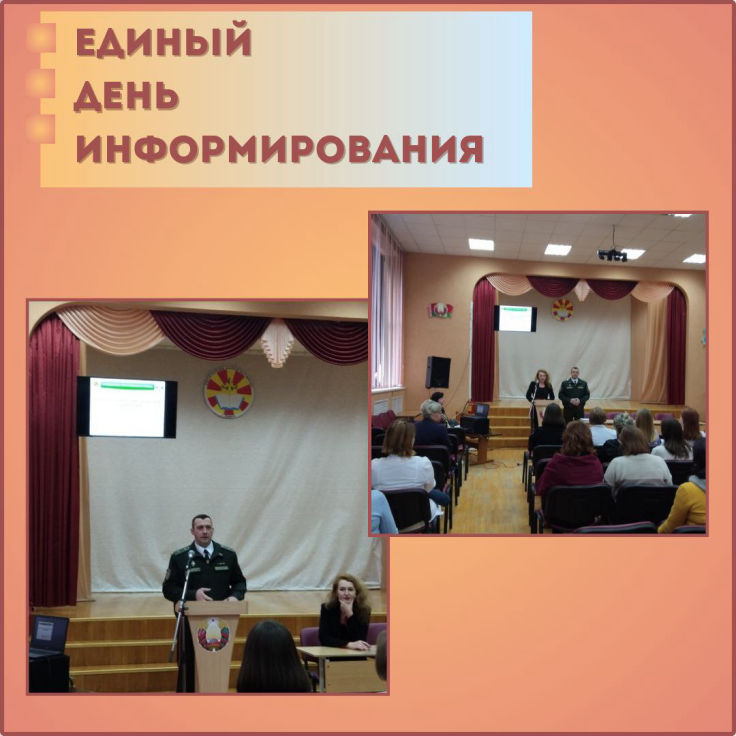 ЕДИНЫЙ
ДЕНЬ
ИНФОРМИРОВАНИЯ